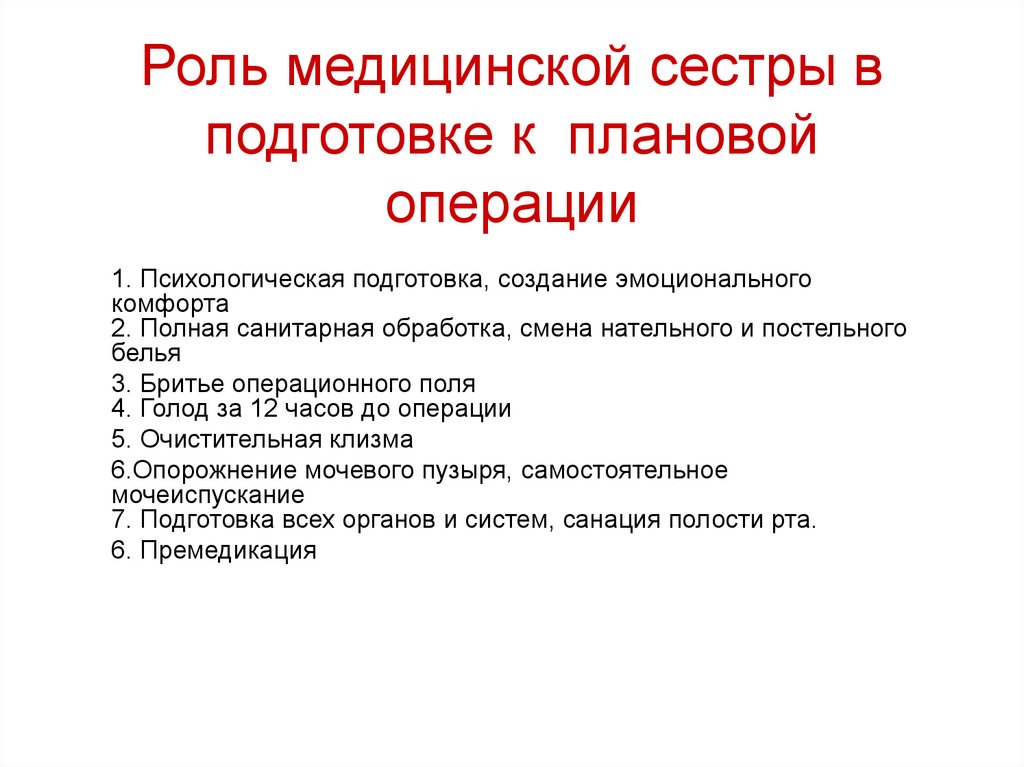 Роль медицинской сестры в подготовке к плановой операции

1. Психологическая подготовка, создание эмоционального комфорта
2. Полная санитарная обработка, смена нательного и постельного белья
3. Бритье операционного поля
4. Голод за 12 часов до операции
5. Очистительная клизма
6.Опорожнение мочевого пузыря, самостоятельное мочеиспускание
7. Подготовка всех органов и систем, санация полости рта.
6. Премедикация